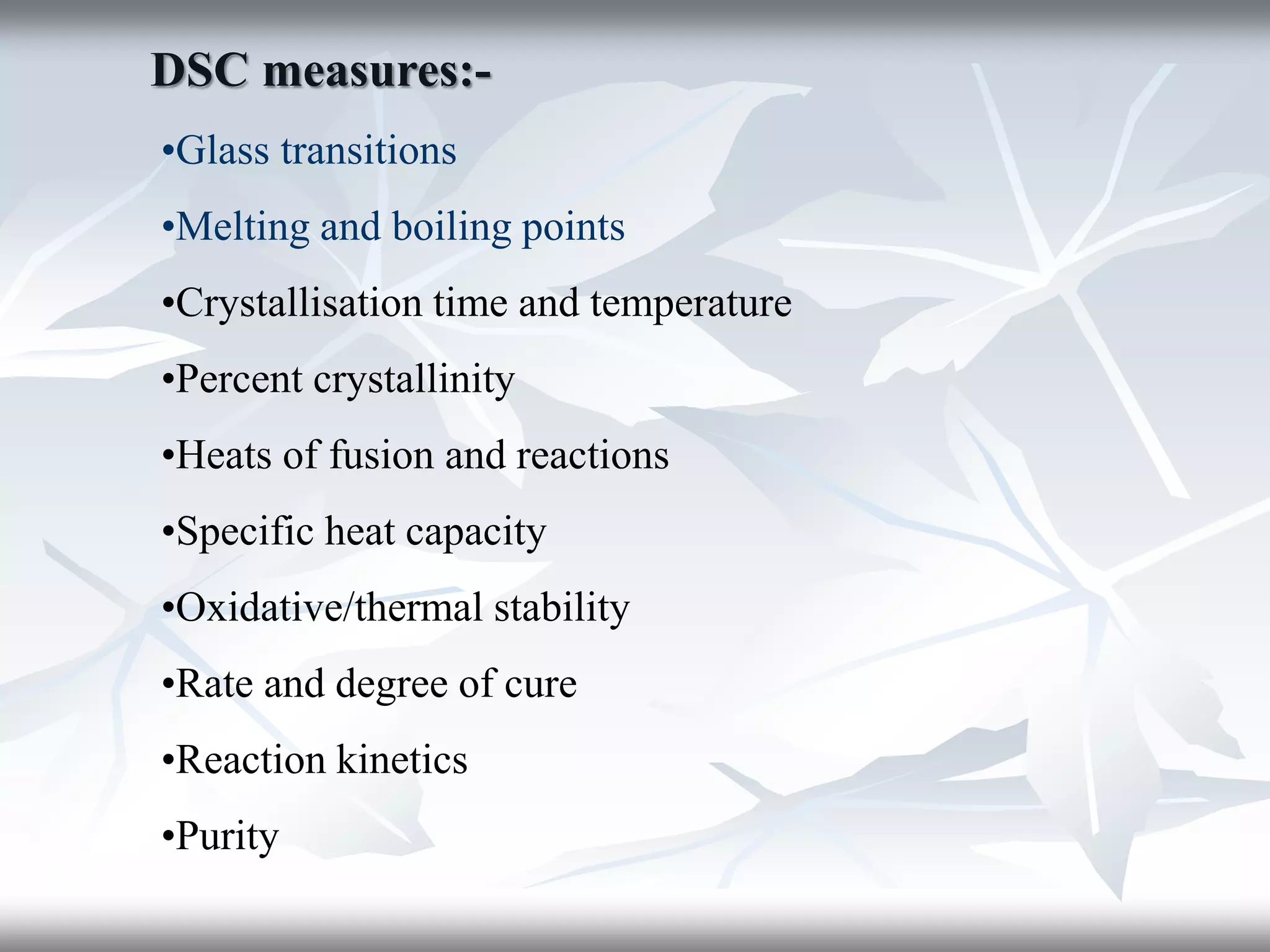 DSC measures:-

•Glass transitions

•Melting and boiling points

•Crystallisation time and temperature

•Percent crystallinity

•Heats of fusion and reactions

•Specific heat capacity

•Oxidative/thermal stability

•Rate and degree of cure

•Reaction kinetics

•Purity